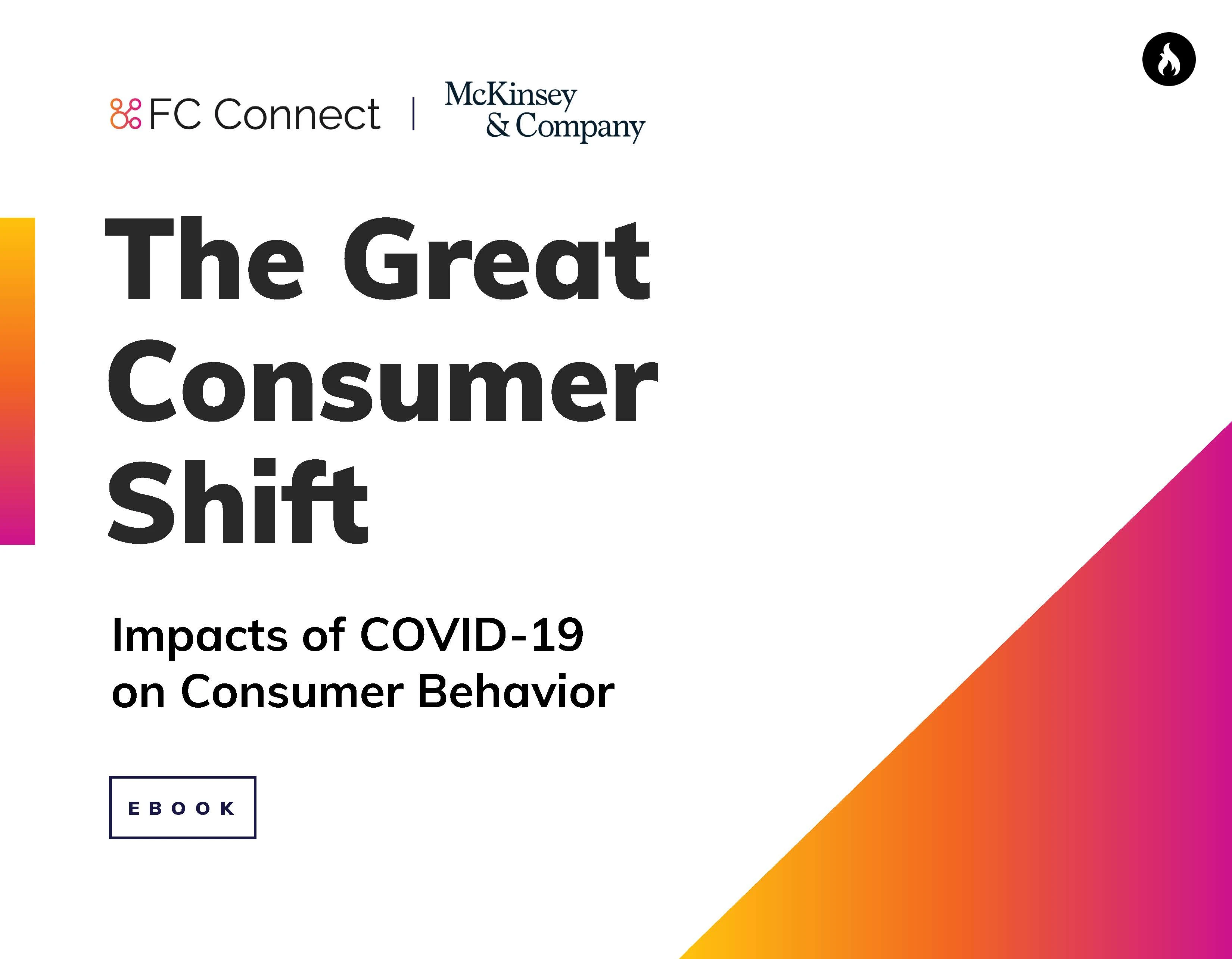 FC Connect | McKinsey & Company

The Great Consumer Shift

Impacts of COVID-19 on Consumer Behavior

EBOOK